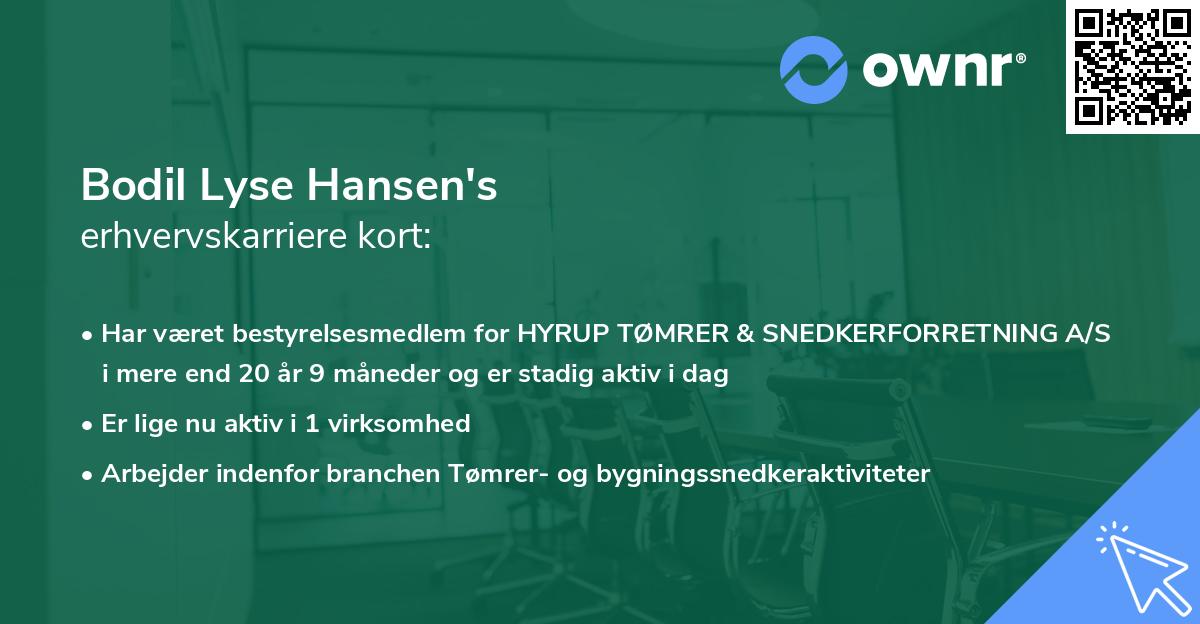 ownr®

Bodil Lyse Hansen's
erhvervskarriere kort:

• Har været bestyrelsesmedlem for HYRUP TØMRER & SNEDKERFORRETNING A/S i mere end 20 år 9 måneder og er stadig aktiv i dag

• Er lige nu aktiv i 1 virksomhed

• Arbejder indenfor branchen Tømrer- og bygningssnedkeraktiviteter